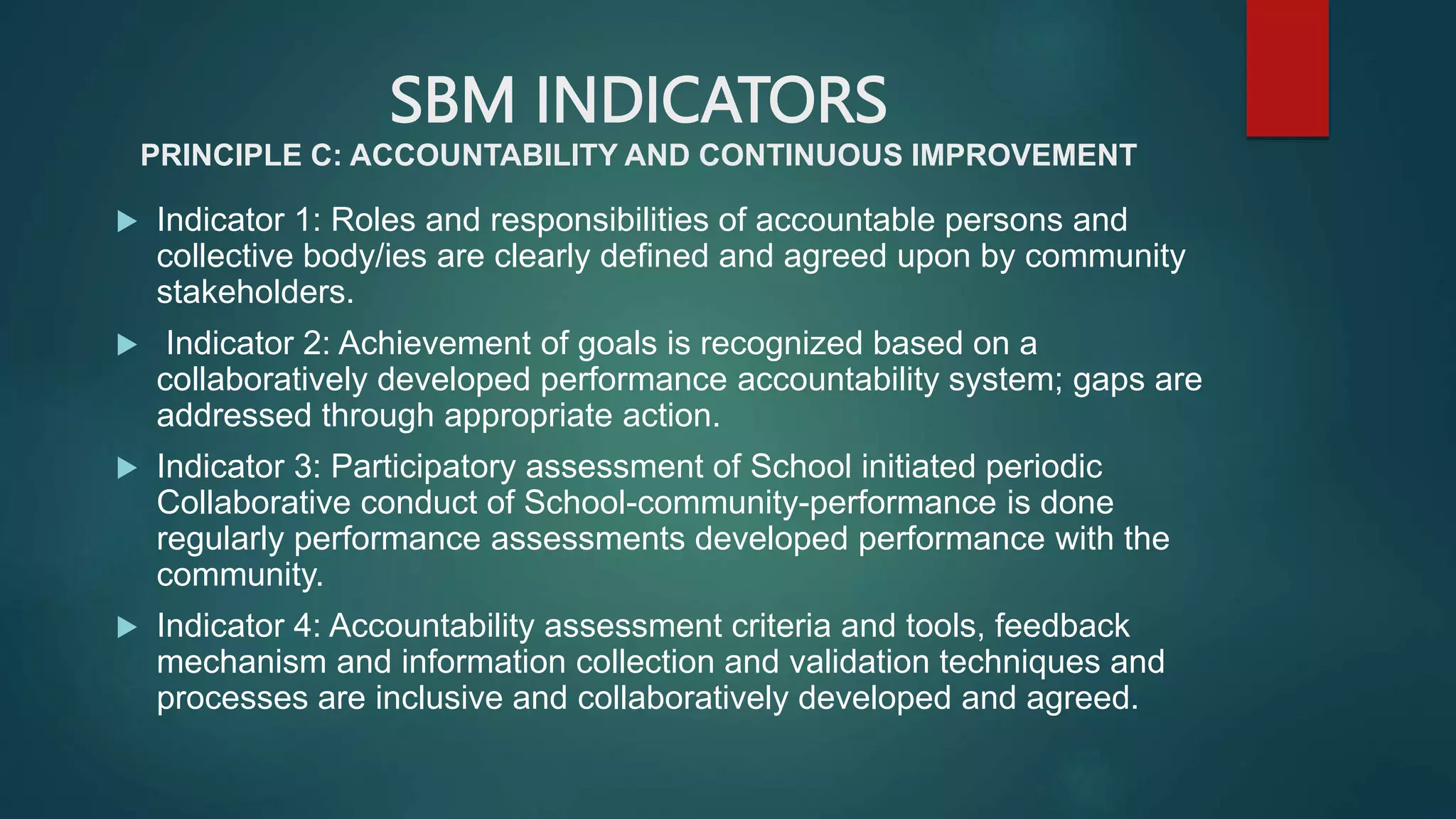 SBM INDICATORS

PRINCIPLE C: ACCOUNTABILITY AND CONTINUOUS IMPROVEMENT

Indicator 1: Roles and responsibilities of accountable persons and collective body/ies are clearly defined and agreed upon by community stakeholders.

Indicator 2: Achievement of goals is recognized based on a collaboratively developed performance accountability system; gaps are addressed through appropriate action.

Indicator 3: Participatory assessment of School initiated periodic Collaborative conduct of School-community-performance is done regularly performance assessments developed performance with the community.

Indicator 4: Accountability assessment criteria and tools, feedback mechanism and information collection and validation techniques and processes are inclusive and collaboratively developed and agreed.